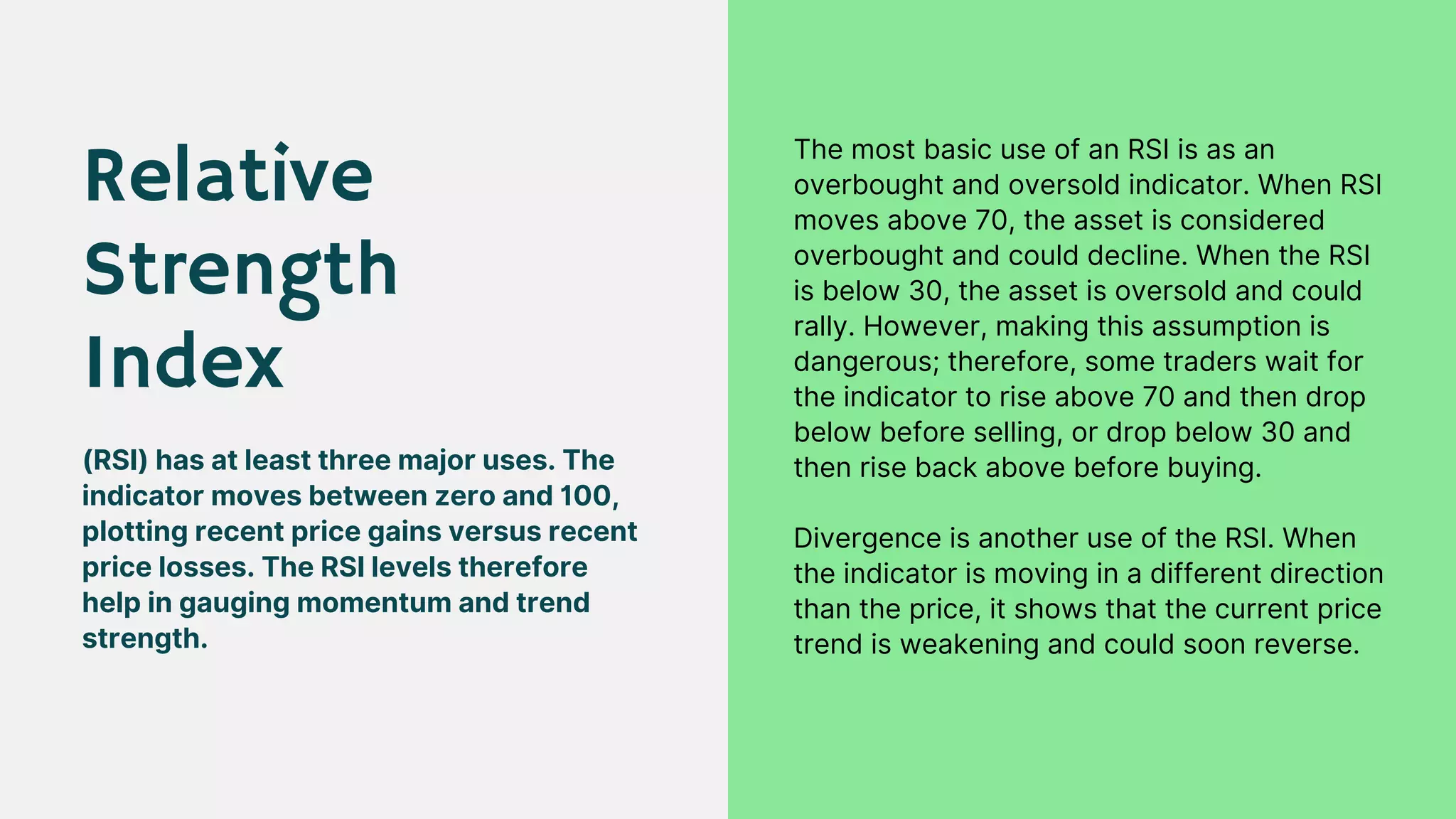 Relative Strength Index

(RSI) has at least three major uses. The indicator moves between zero and 100, plotting recent price gains versus recent price losses. The RSI levels therefore help in gauging momentum and trend strength.

The most basic use of an RSI is as an overbought and oversold indicator. When RSI moves above 70, the asset is considered overbought and could decline. When the RSI is below 30, the asset is oversold and could rally. However, making this assumption is dangerous; therefore, some traders wait for the indicator to rise above 70 and then drop below before selling, or drop below 30 and then rise back above before buying.

Divergence is another use of the RSI. When the indicator is moving in a different direction than the price, it shows that the current price trend is weakening and could soon reverse.